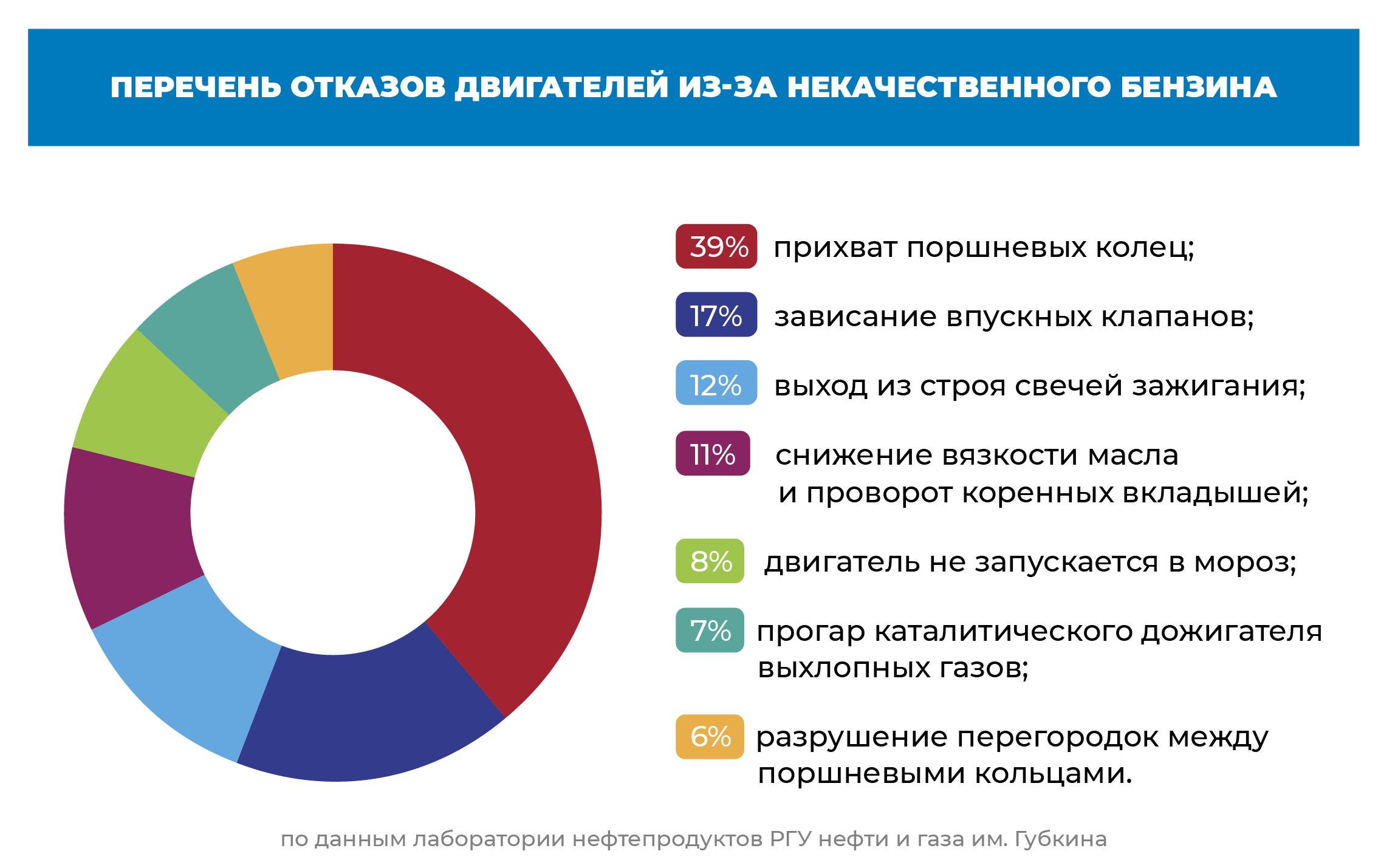 ПЕРЕЧЕНЬ ОТКАЗОВ ДВИГАТЕЛЕЙ ИЗ-ЗА НЕКАЧЕСТВЕННОГО БЕНЗИНА

39% прихват поршневых колец;

17% зависание впускных клапанов;

12% выход из строя свечей зажигания;

11% снижение вязкости масла и проворот коренных вкладышей;

8% двигатель не запускается в мороз;

7% прогар каталитического дожигателя выхлопных газов;

6% разрушение перегородок между поршневыми кольцами.

по данным лаборатории нефтепродуктов РГУ нефти и газа им. Губкина